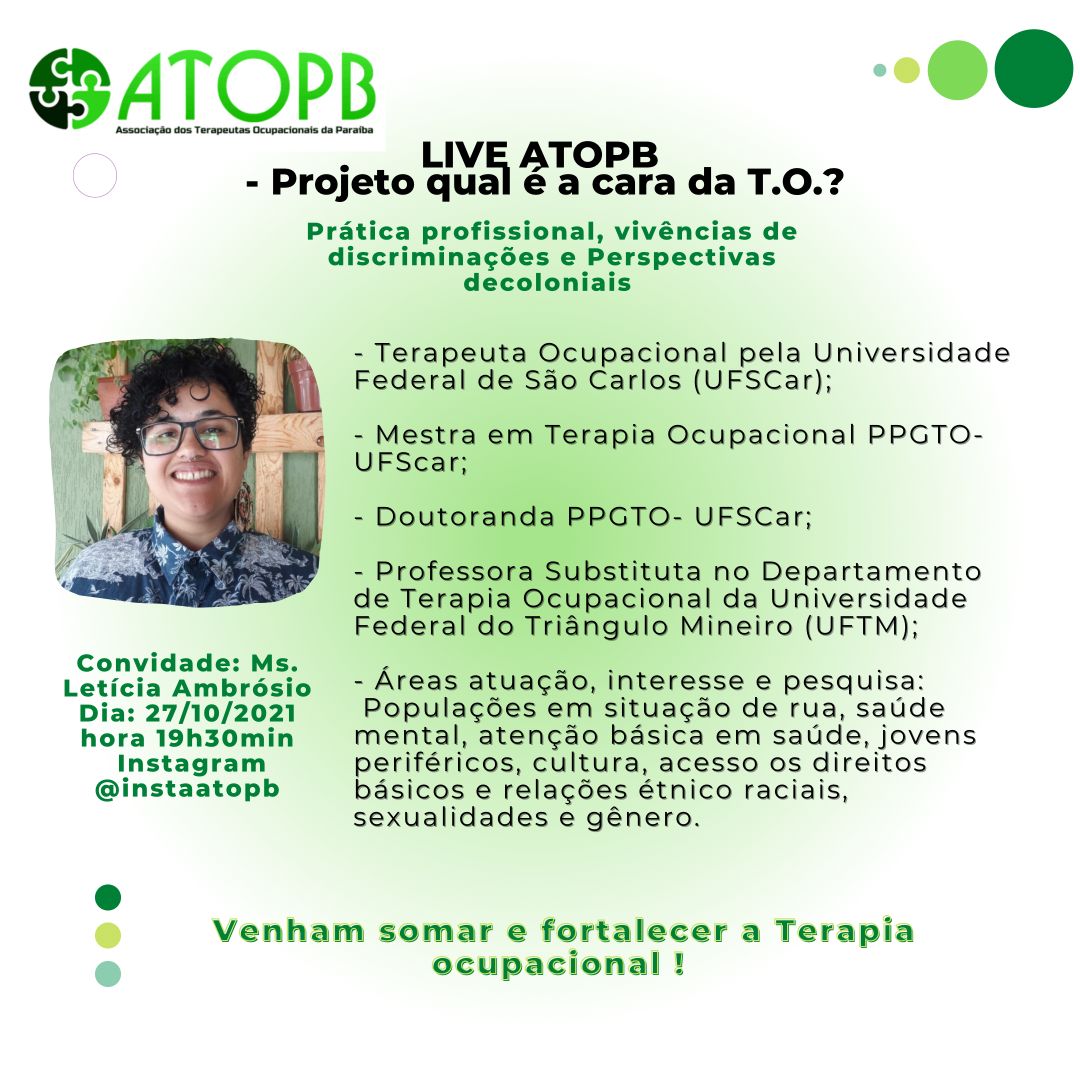 ATOPB
Associação dos Terapeutas Ocupacionais da Paraíba

LIVE ATOPB
- Projeto qual é a cara da T.O.?

Prática profissional, vivências de discriminações e Perspectivas decoloniais

- Terapeuta Ocupacional pela Universidade Federal de São Carlos (UFSCar);

- Mestra em Terapia Ocupacional PPGTO-UFScar;

- Doutoranda PPGTO- UFSCar;

- Professora Substituta no Departamento de Terapia Ocupacional da Universidade Federal do Triângulo Mineiro (UFTM);

- Áreas atuação, interesse e pesquisa: Populações em situação de rua, saúde mental, atenção básica em saúde, jovens periféricos, cultura, acesso os direitos básicos e relações étnico raciais, sexualidades e gênero.

Convidade: Ms. Letícia Ambrósio
Dia: 27/10/2021
hora 19h30min
Instagram
@instaatopb

Venham somar e fortalecer a Terapia ocupacional !